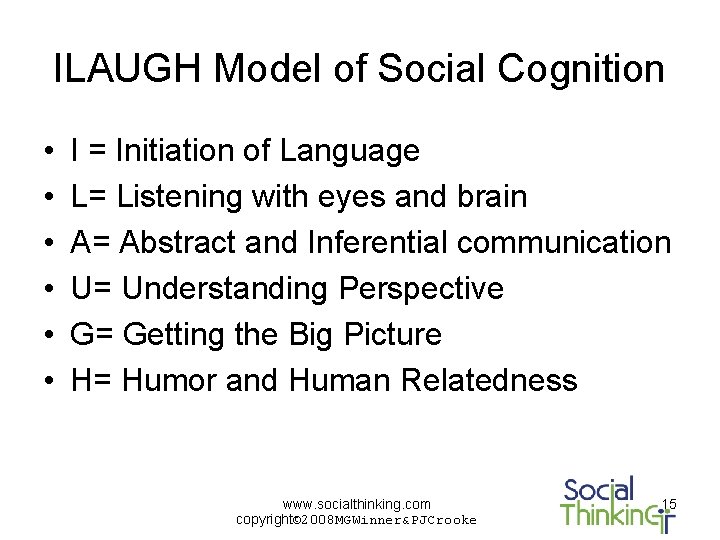 ILAUGH Model of Social Cognition

• I = Initiation of Language
• L= Listening with eyes and brain
• A= Abstract and Inferential communication
• U= Understanding Perspective
• G= Getting the Big Picture
• H= Humor and Human Relatedness

www.socialthinking.com
copyright©2008MGWinner&PJCrooke

Social Thinking

15